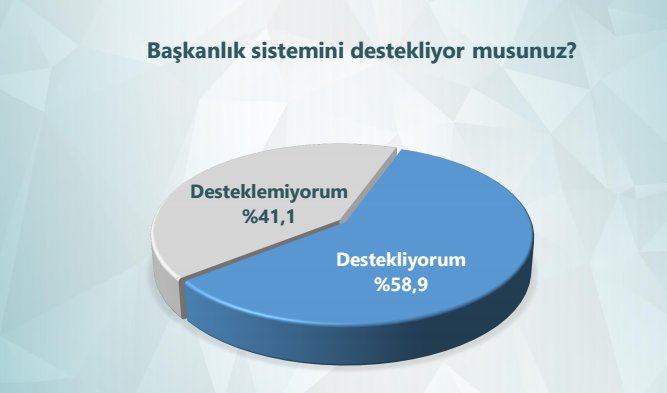 Başkanlık sistemini destekliyor musunuz?

Desteklemiyorum
%41,1

Destekliyorum
%58,9